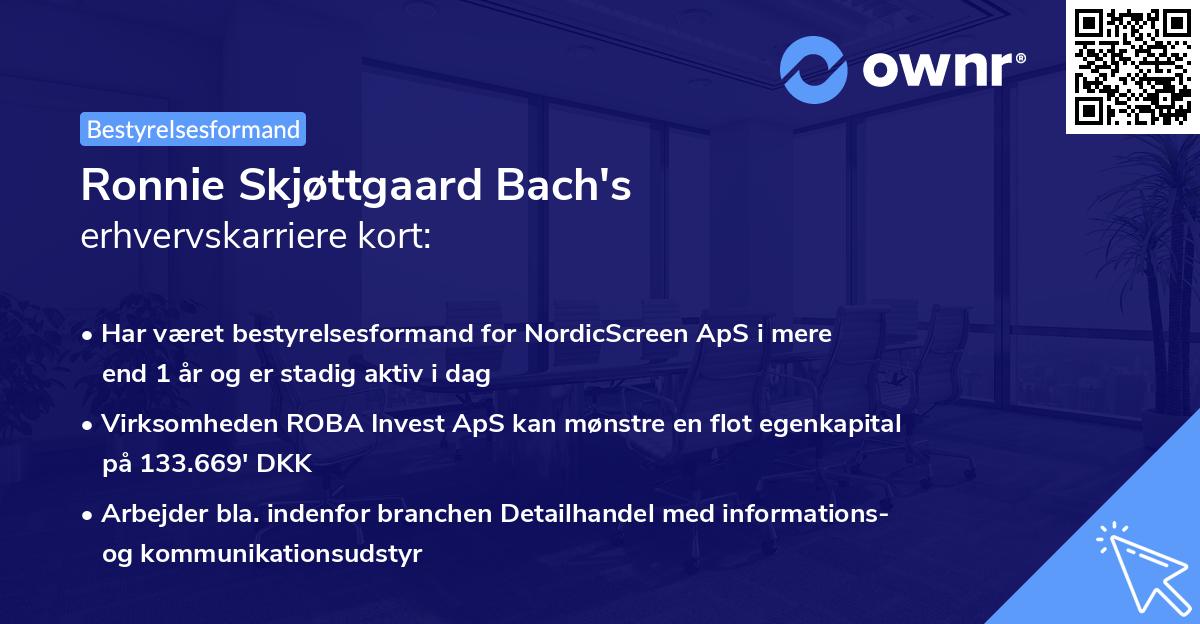 ownr®

Bestyrelsesformand

Ronnie Skjøttgaard Bach's
erhvervskarriere kort:

• Har været bestyrelsesformand for NordicScreen ApS i mere end 1 år og er stadig aktiv i dag

• Virksomheden ROBA Invest ApS kan mønstre en flot egenkapital på 133.669' DKK

• Arbejder bla. indenfor branchen Detailhandel med informations- og kommunikationsudstyr